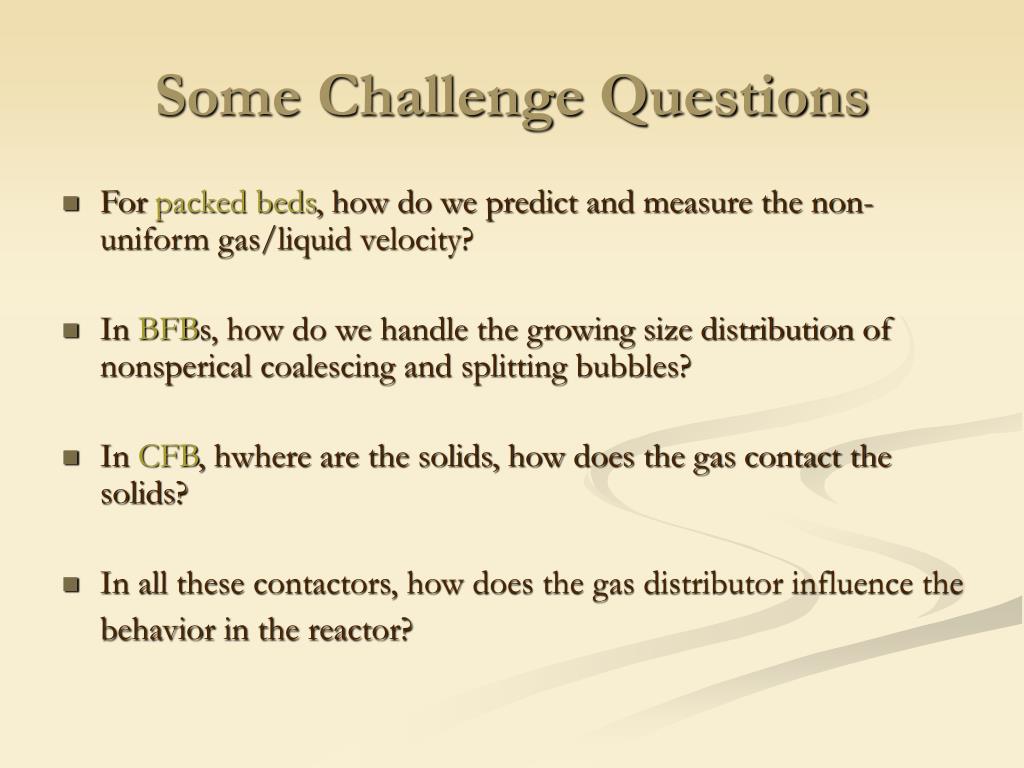 Some Challenge Questions

For packed beds, how do we predict and measure the non-uniform gas/liquid velocity?

In BFBs, how do we handle the growing size distribution of nonsperical coalescing and splitting bubbles?

In CFB, hwhere are the solids, how does the gas contact the solids?

In all these contactors, how does the gas distributor influence the behavior in the reactor?